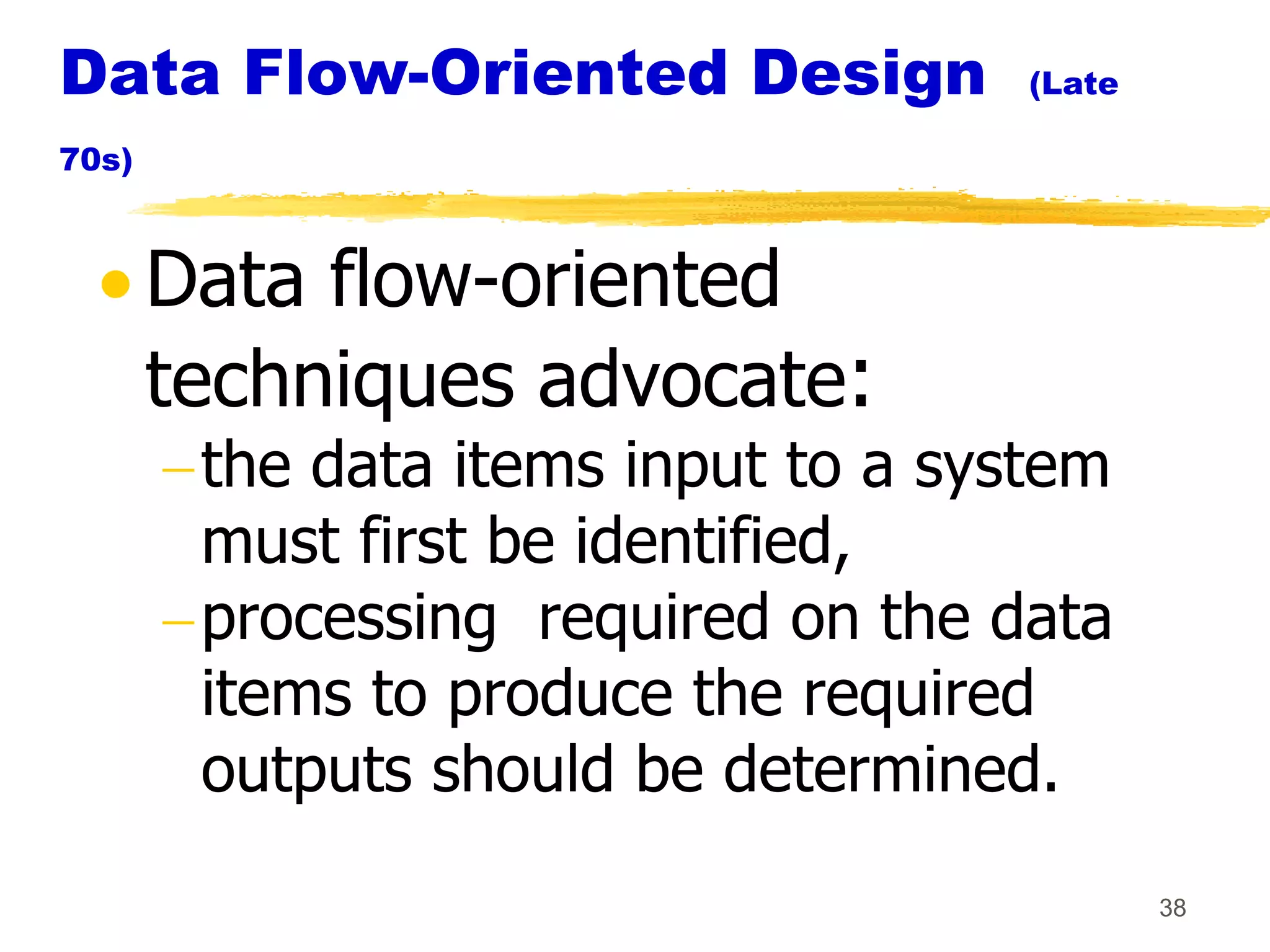 Data Flow-Oriented Design (Late 70s)

• Data flow-oriented techniques advocate:
– the data items input to a system must first be identified,
– processing required on the data items to produce the required outputs should be determined.

38